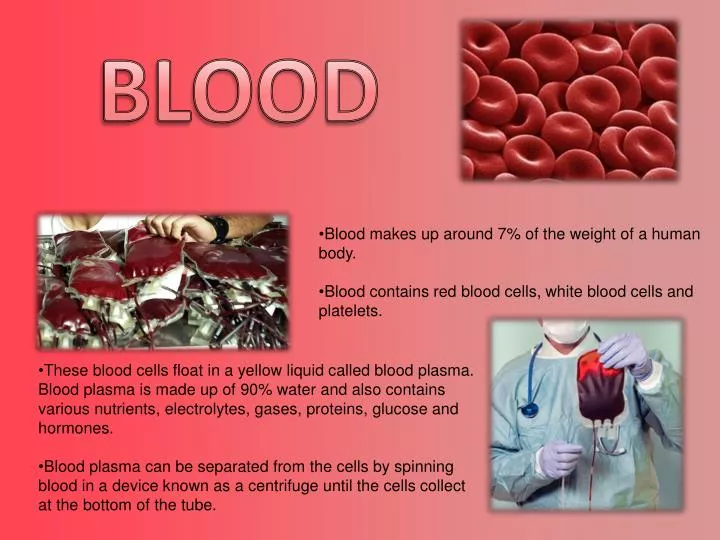 BLOOD

•Blood makes up around 7% of the weight of a human body.

•Blood contains red blood cells, white blood cells and platelets.

•These blood cells float in a yellow liquid called blood plasma. Blood plasma is made up of 90% water and also contains various nutrients, electrolytes, gases, proteins, glucose and hormones.

•Blood plasma can be separated from the cells by spinning blood in a device known as a centrifuge until the cells collect at the bottom of the tube.